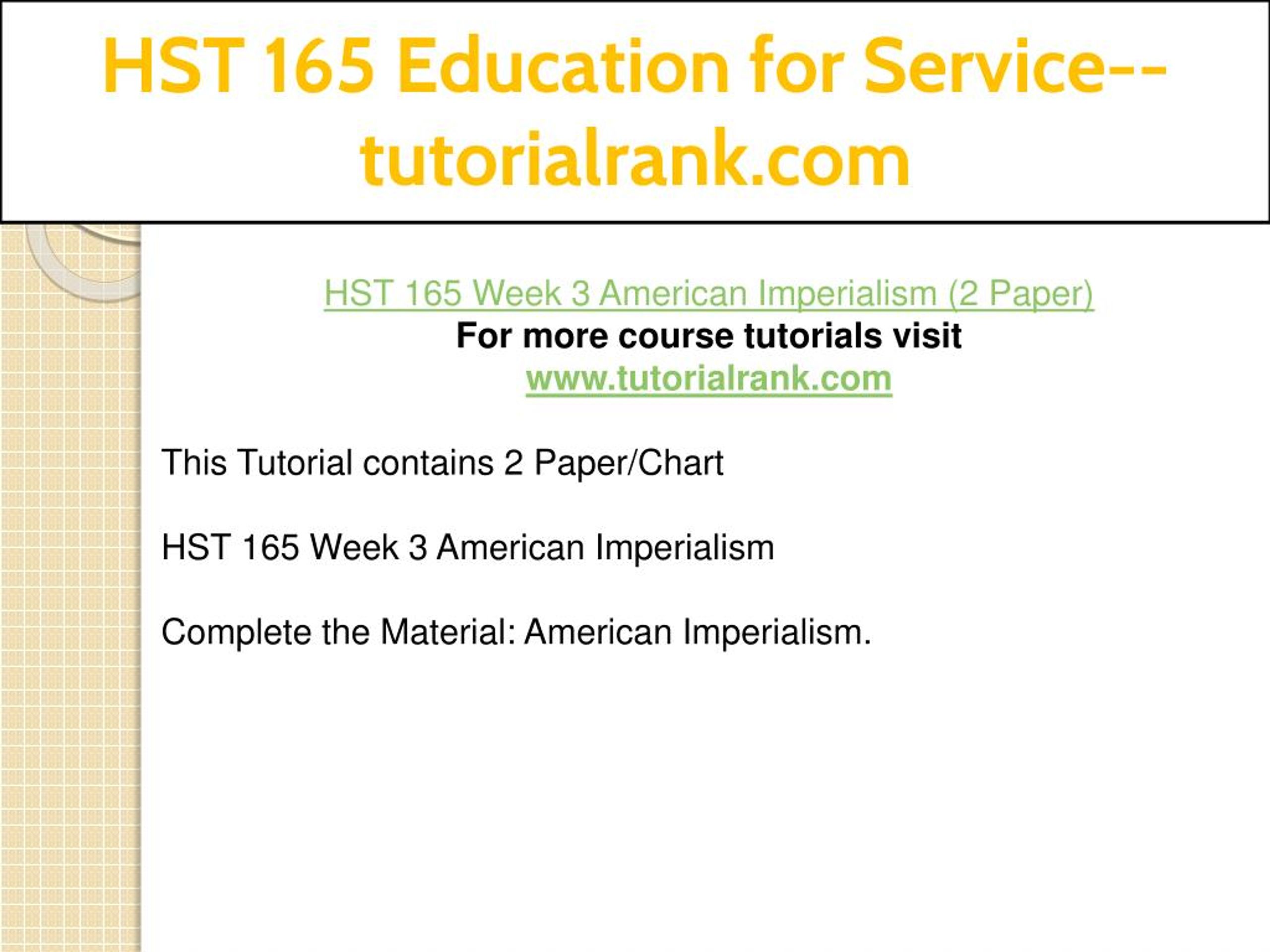 HST 165 Education for Service--tutorialrank.com

HST 165 Week 3 American Imperialism (2 Paper)
For more course tutorials visit
www.tutorialrank.com

This Tutorial contains 2 Paper/Chart

HST 165 Week 3 American Imperialism

Complete the Material: American Imperialism.